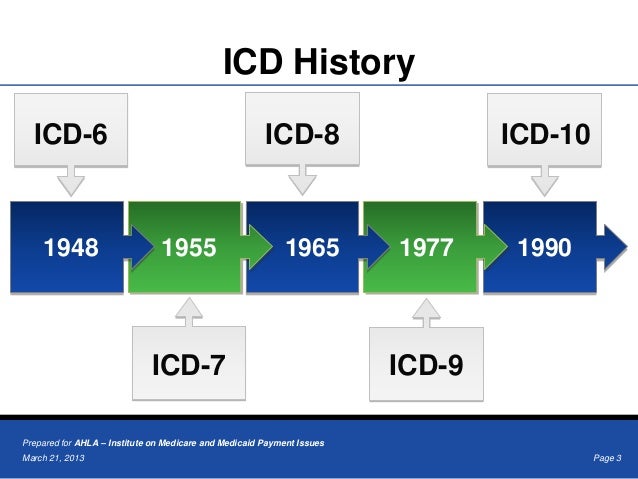 ICD History

ICD-6

ICD-8

ICD-10

1948

1955

1965

1977

1990

ICD-7

ICD-9

Prepared for AHLA – Institute on Medicare and Medicaid Payment Issues
March 21, 2013

Page 3